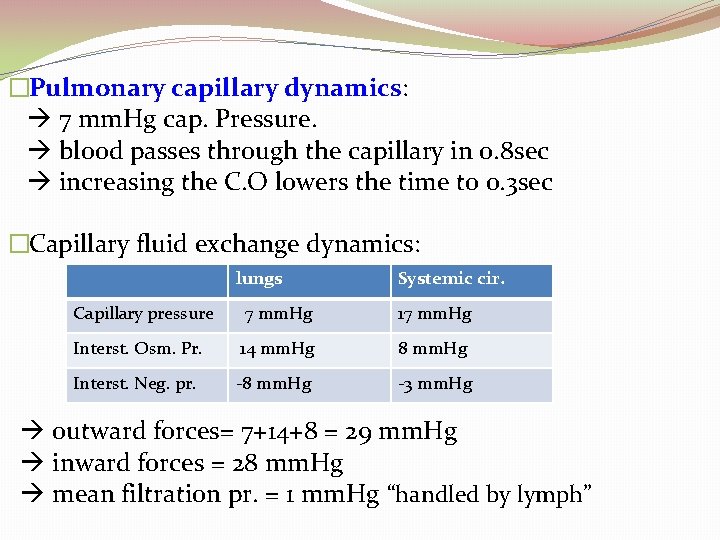 □Pulmonary capillary dynamics:
→ 7 mmHg cap. Pressure.
→ blood passes through the capillary in 0.8sec
→ increasing the C.O lowers the time to 0.3sec

□Capillary fluid exchange dynamics:

| | lungs | Systemic cir. |
|---|---|---|
| Capillary pressure | 7 mmHg | 17 mmHg |
| Interst. Osm. Pr. | 14 mmHg | 8 mmHg |
| Interst. Neg. pr. | -8 mmHg | -3 mmHg |

→ outward forces= 7+14+8 = 29 mmHg
→ inward forces = 28 mmHg
→ mean filtration pr. = 1 mmHg “handled by lymph”